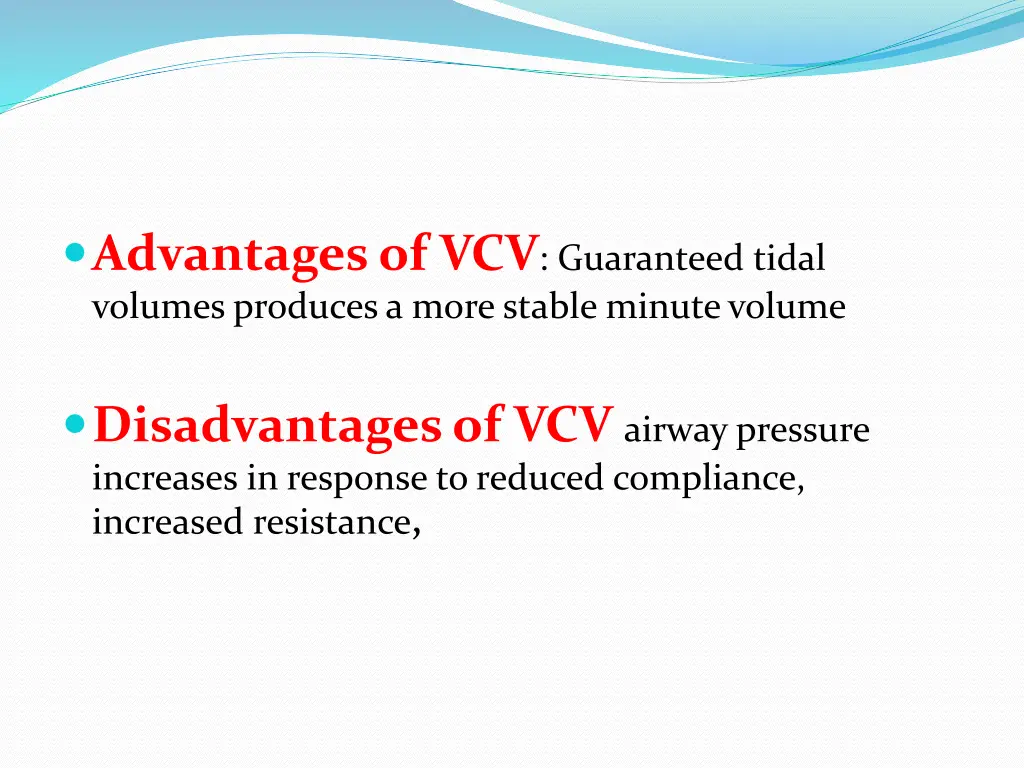 Advantages of VCV: Guaranteed tidal volumes produces a more stable minute volume

Disadvantages of VCV airway pressure increases in response to reduced compliance, increased resistance,